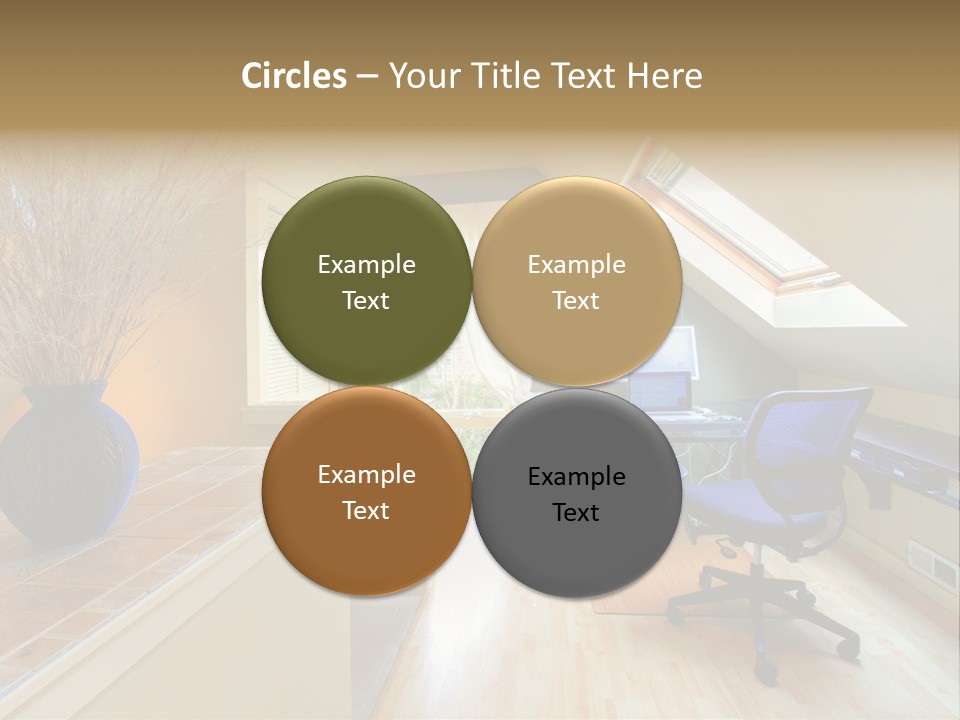 Circles – Your Title Text Here

Example Text

Example Text

Example Text

Example Text